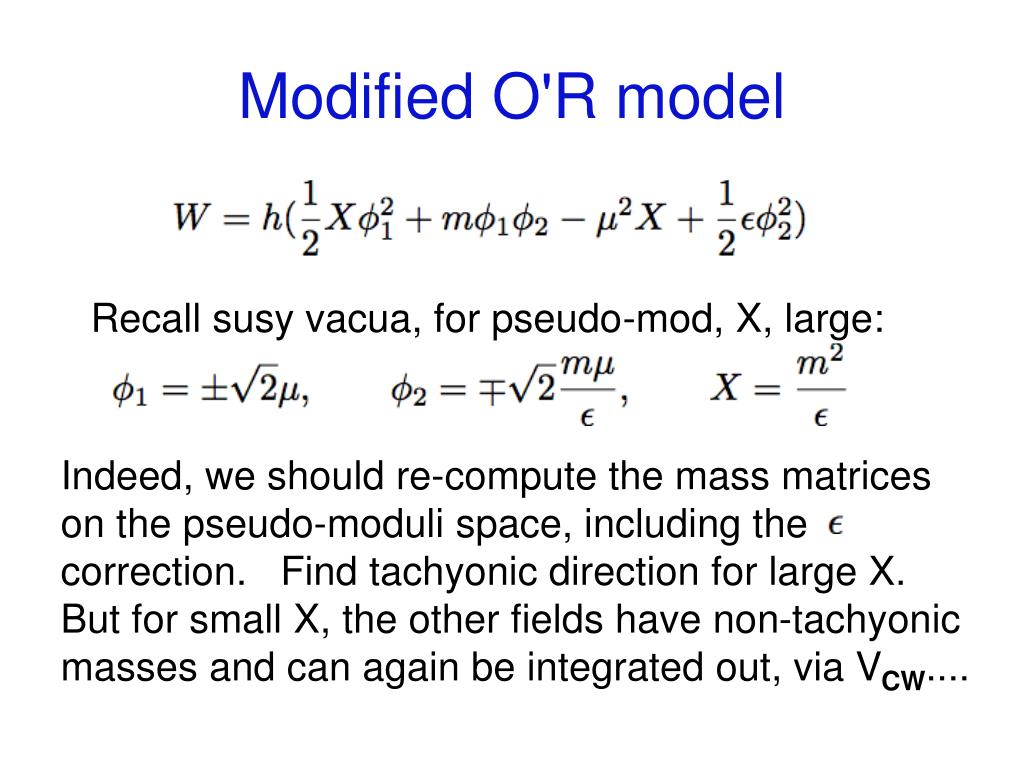 Modified O'R model

$W = h(\frac{1}{2}X\phi_1^2 + m\phi_1\phi_2 - \mu^2 X + \frac{1}{2}\epsilon\phi_2^2)$

Recall susy vacua, for pseudo-mod, X, large:

$\phi_1 = \pm\sqrt{2}\mu, \qquad \phi_2 = \mp\sqrt{2}\frac{m\mu}{\epsilon}, \qquad X = \frac{m^2}{\epsilon}$

Indeed, we should re-compute the mass matrices on the pseudo-moduli space, including the $\epsilon$ correction. Find tachyonic direction for large X. But for small X, the other fields have non-tachyonic masses and can again be integrated out, via $V_{CW}$....